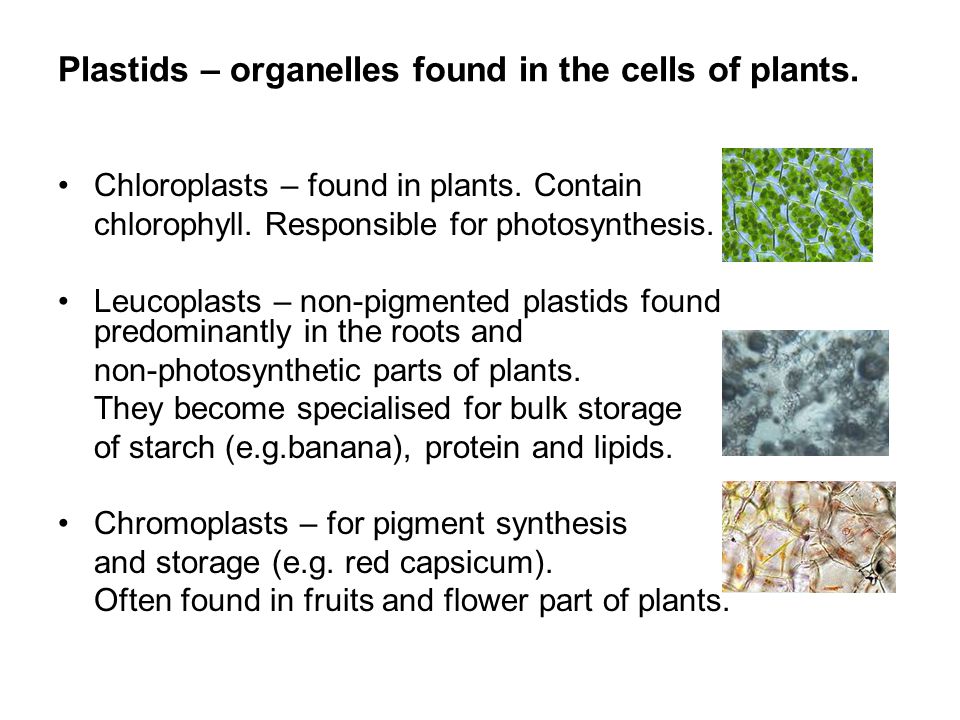 Plastids – organelles found in the cells of plants.

• Chloroplasts – found in plants. Contain chlorophyll. Responsible for photosynthesis.

• Leucoplasts – non-pigmented plastids found predominantly in the roots and non-photosynthetic parts of plants. They become specialised for bulk storage of starch (e.g.banana), protein and lipids.

• Chromoplasts – for pigment synthesis and storage (e.g. red capsicum). Often found in fruits and flower part of plants.